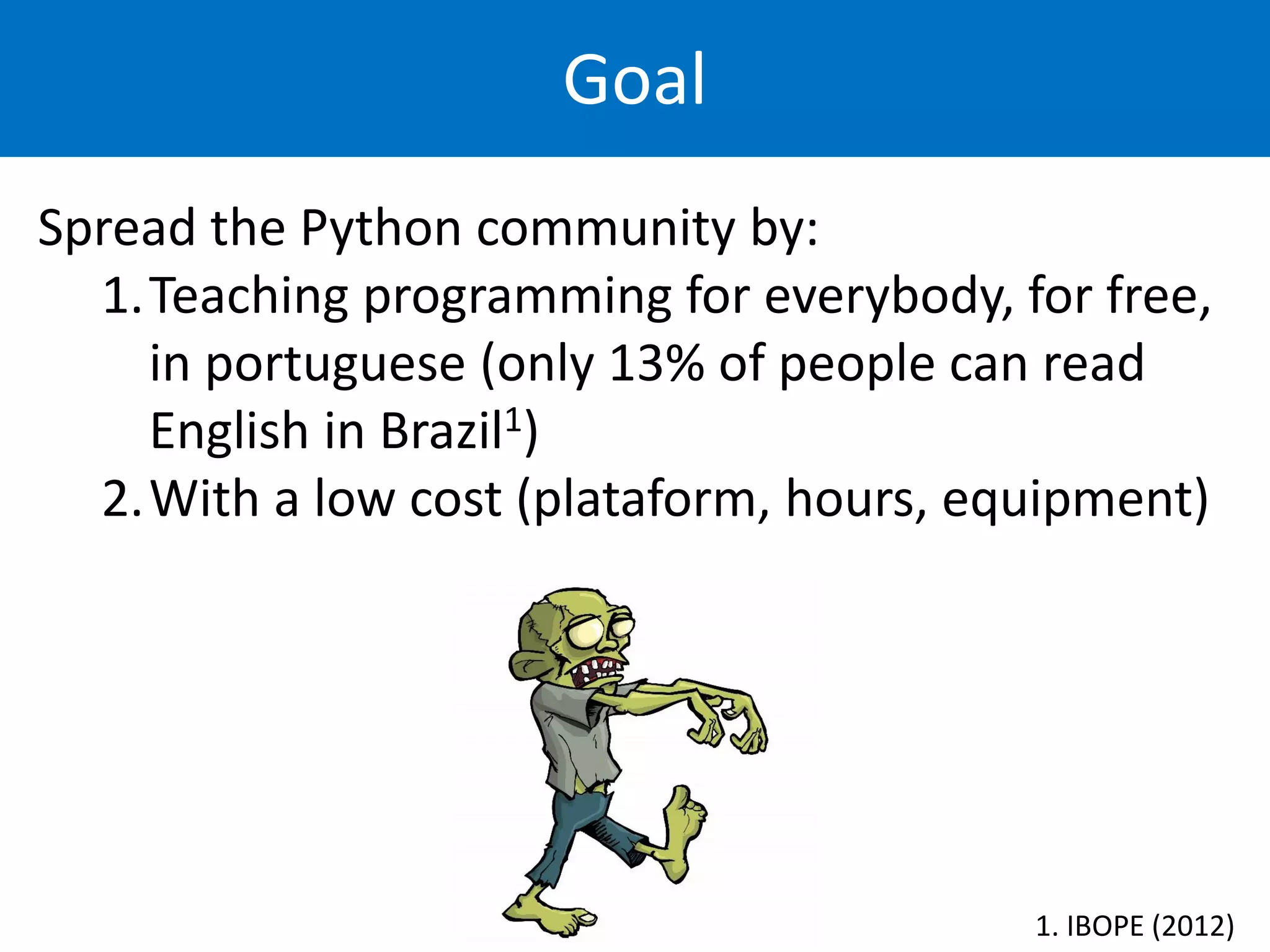 Goal

Spread the Python community by:

1. Teaching programming for everybody, for free, in portuguese (only 13% of people can read English in Brazil$^1$)
2. With a low cost (plataform, hours, equipment)

1. IBOPE (2012)